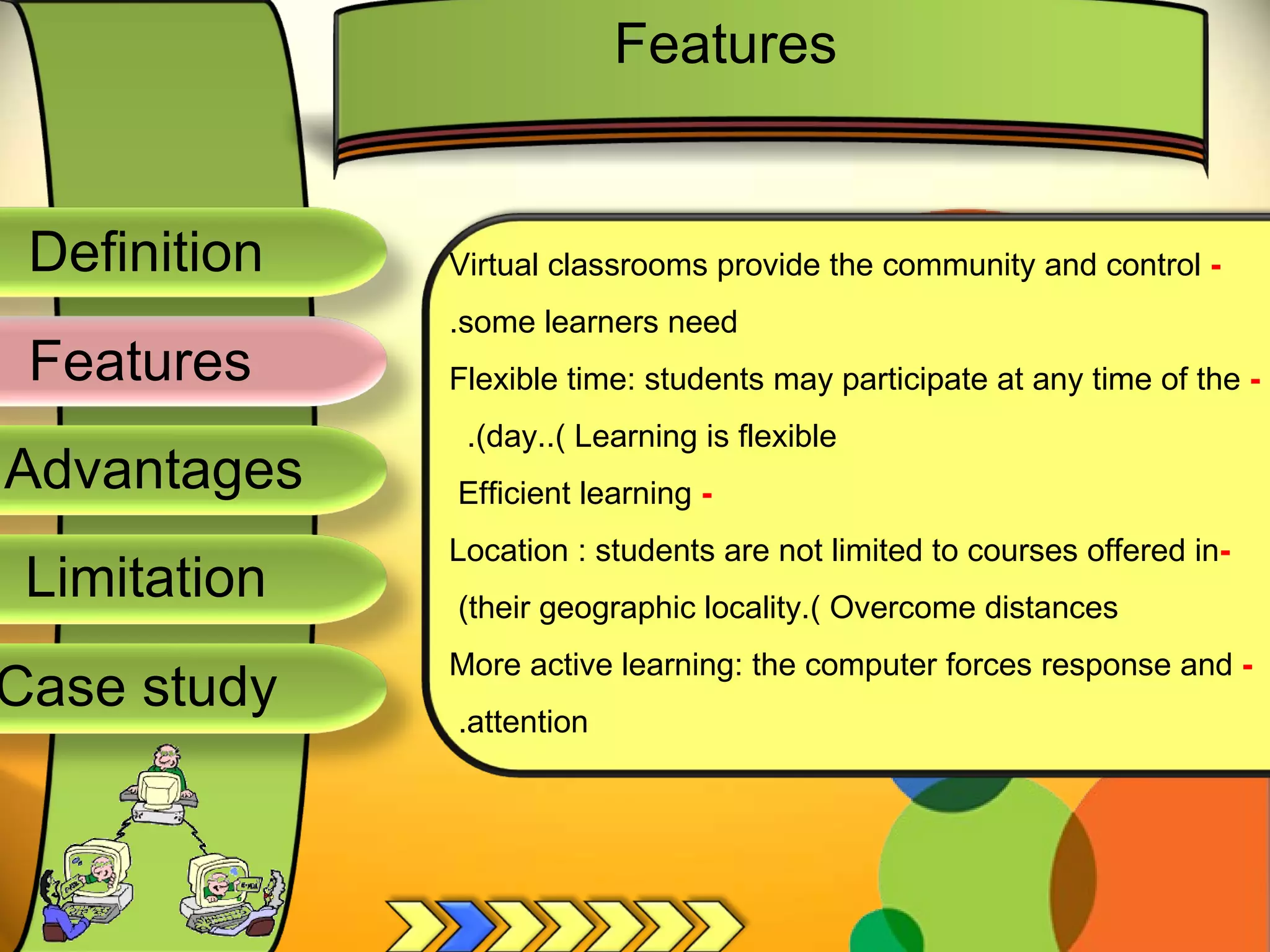 Features

Definition

Features

Advantages

Limitation

Case study

Virtual classrooms provide the community and control -
.some learners need

Flexible time: students may participate at any time of the -
.(day..( Learning is flexible

Efficient learning -

Location : students are not limited to courses offered in-
(their geographic locality.( Overcome distances

More active learning: the computer forces response and -
.attention